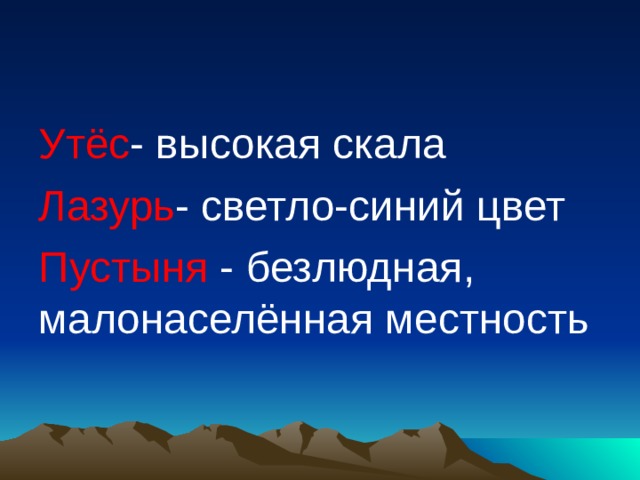 Утёс- высокая скала

Лазурь- светло-синий цвет

Пустыня - безлюдная, малонаселённая местность